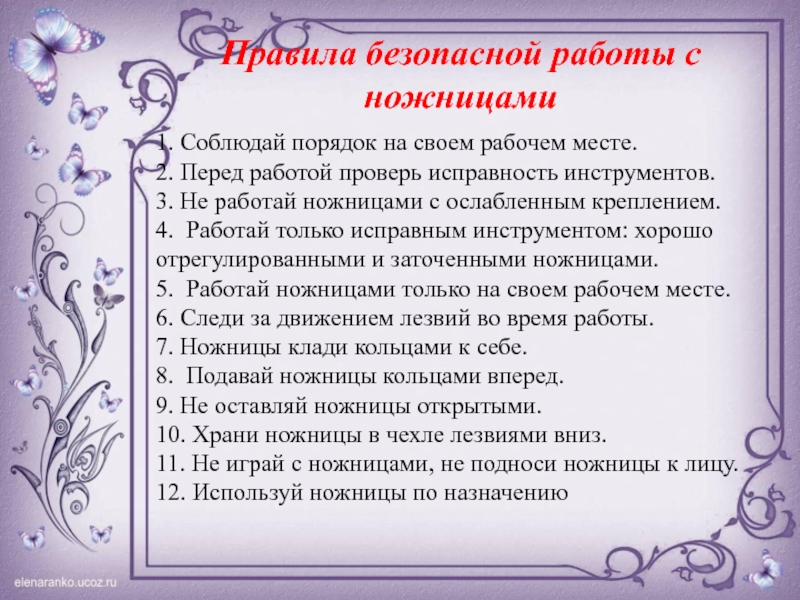 Правила безопасной работы с ножницами

1. Соблюдай порядок на своем рабочем месте.
2. Перед работой проверь исправность инструментов.
3. Не работай ножницами с ослабленным креплением.
4. Работай только исправным инструментом: хорошо отрегулированными и заточенными ножницами.
5. Работай ножницами только на своем рабочем месте.
6. Следи за движением лезвий во время работы.
7. Ножницы клади кольцами к себе.
8. Подавай ножницы кольцами вперед.
9. Не оставляй ножницы открытыми.
10. Храни ножницы в чехле лезвиями вниз.
11. Не играй с ножницами, не подноси ножницы к лицу.
12. Используй ножницы по назначению

elenaranko.ucoz.ru